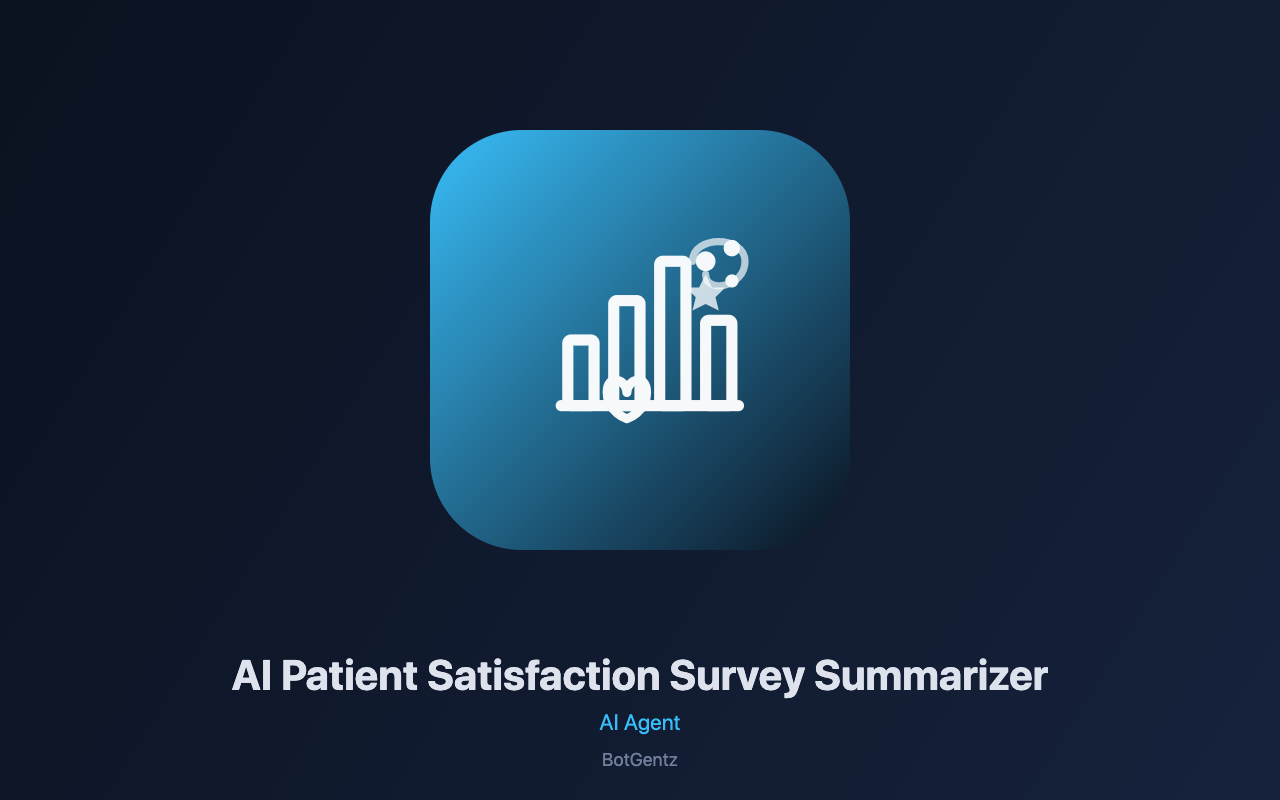 AI Patient Satisfaction Survey Summarizer

AI Agent

BotGentz